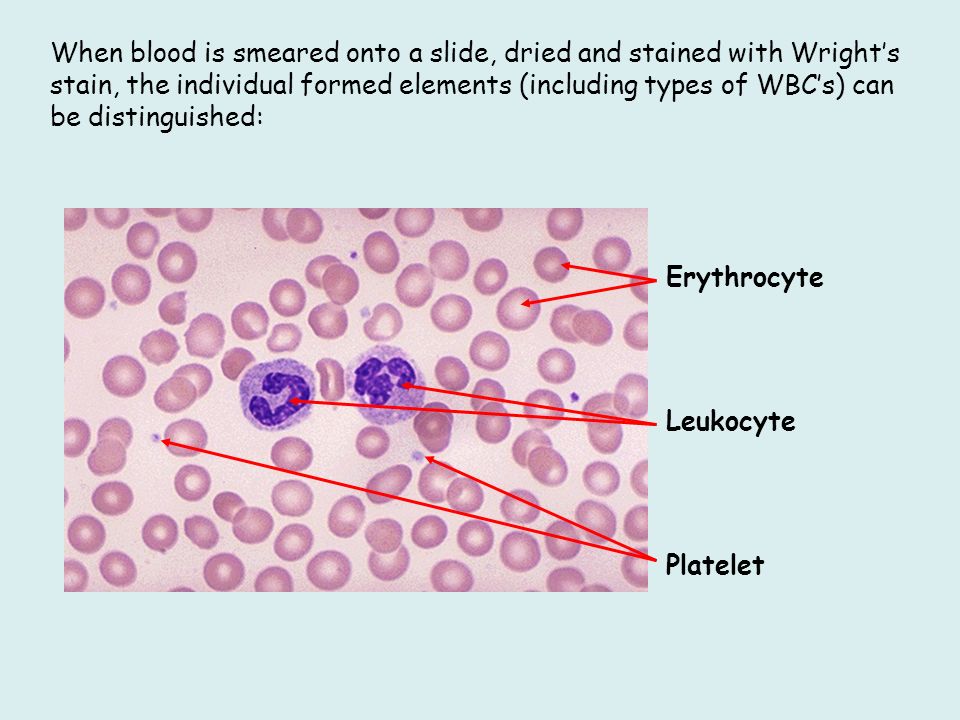 When blood is smeared onto a slide, dried and stained with Wright's stain, the individual formed elements (including types of WBC's) can be distinguished:

Erythrocyte

Leukocyte

Platelet